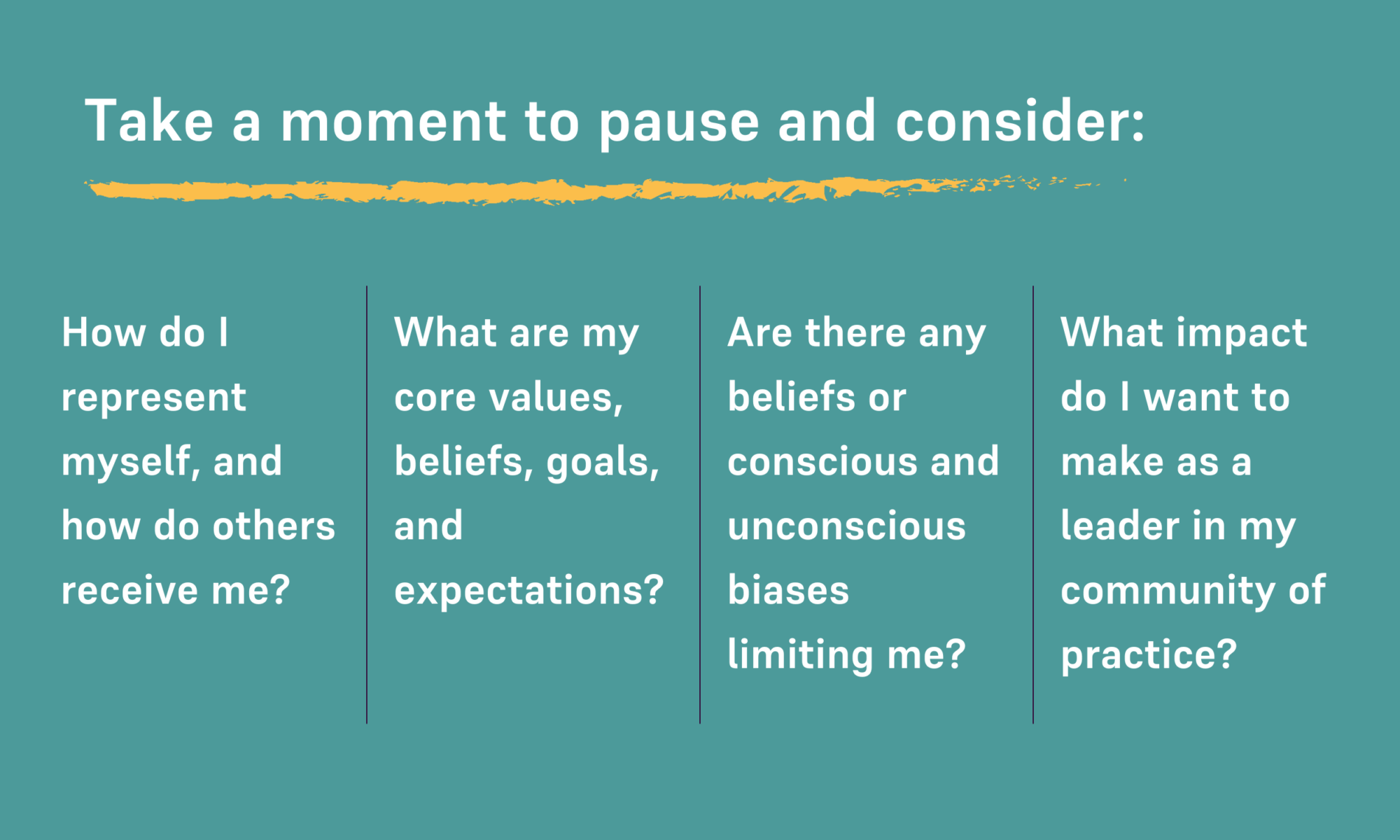 Take a moment to pause and consider:

How do I represent myself, and how do others receive me?

What are my core values, beliefs, goals, and expectations?

Are there any beliefs or conscious and unconscious biases limiting me?

What impact do I want to make as a leader in my community of practice?